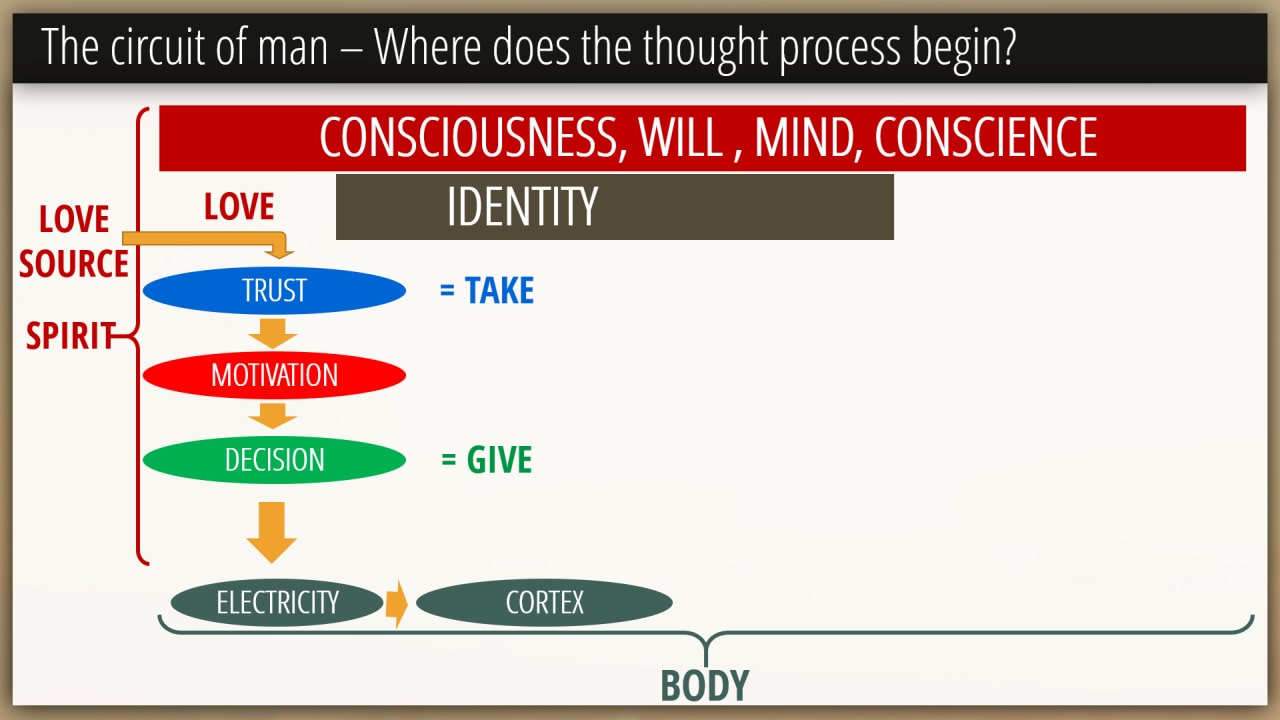 The circuit of man – Where does the thought process begin?

CONSCIOUSNESS, WILL , MIND, CONSCIENCE

IDENTITY

LOVE SOURCE

LOVE

SPIRIT

TRUST

= TAKE

MOTIVATION

DECISION

= GIVE

ELECTRICITY

CORTEX

BODY